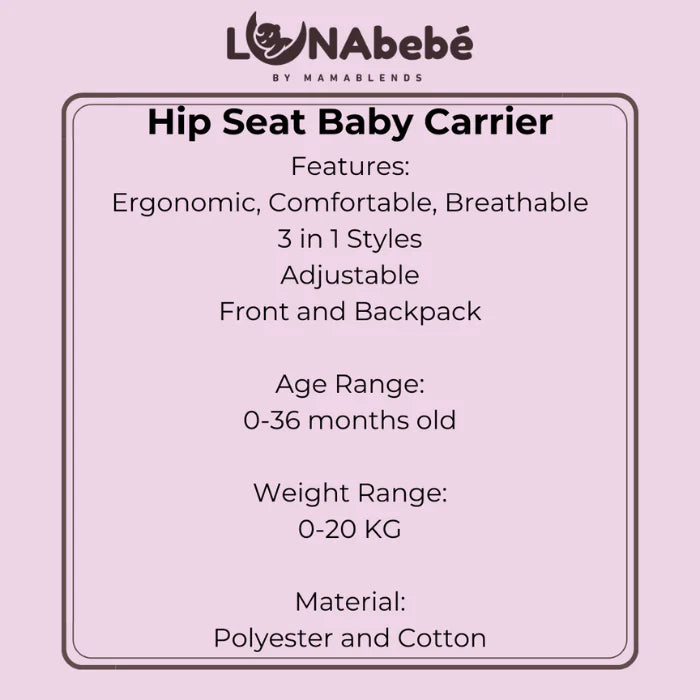 LUNAbebé
BY MAMABLENDS

Hip Seat Baby Carrier
Features:
Ergonomic, Comfortable, Breathable
3 in 1 Styles
Adjustable
Front and Backpack

Age Range:
0-36 months old

Weight Range:
0-20 KG

Material:
Polyester and Cotton